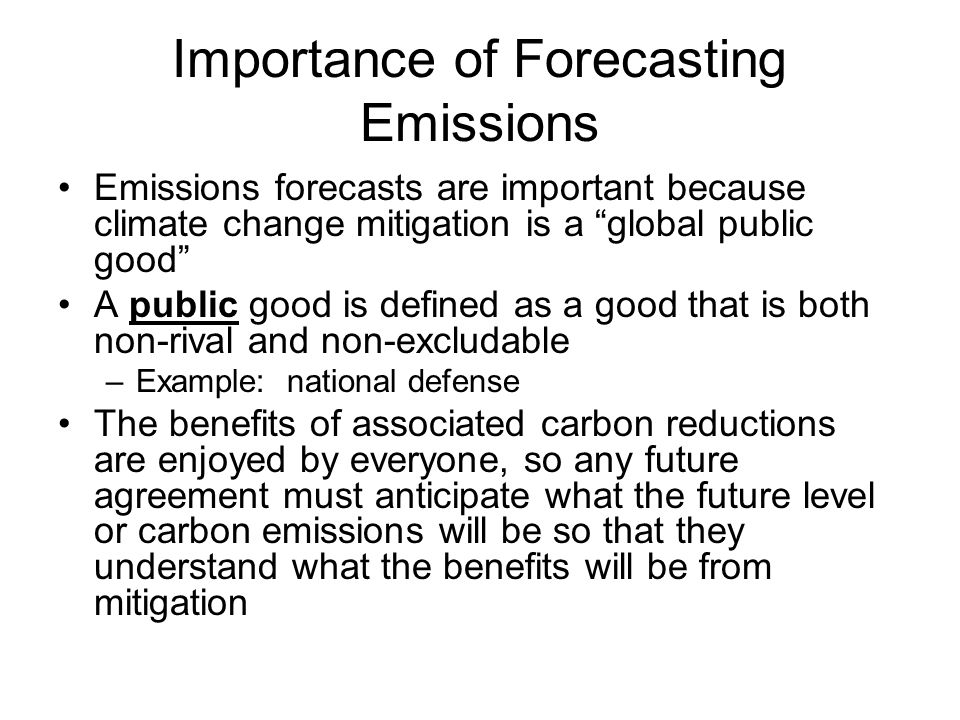 Importance of Forecasting Emissions

• Emissions forecasts are important because climate change mitigation is a “global public good”
• A public good is defined as a good that is both non-rival and non-excludable
– Example: national defense
• The benefits of associated carbon reductions are enjoyed by everyone, so any future agreement must anticipate what the future level or carbon emissions will be so that they understand what the benefits will be from mitigation